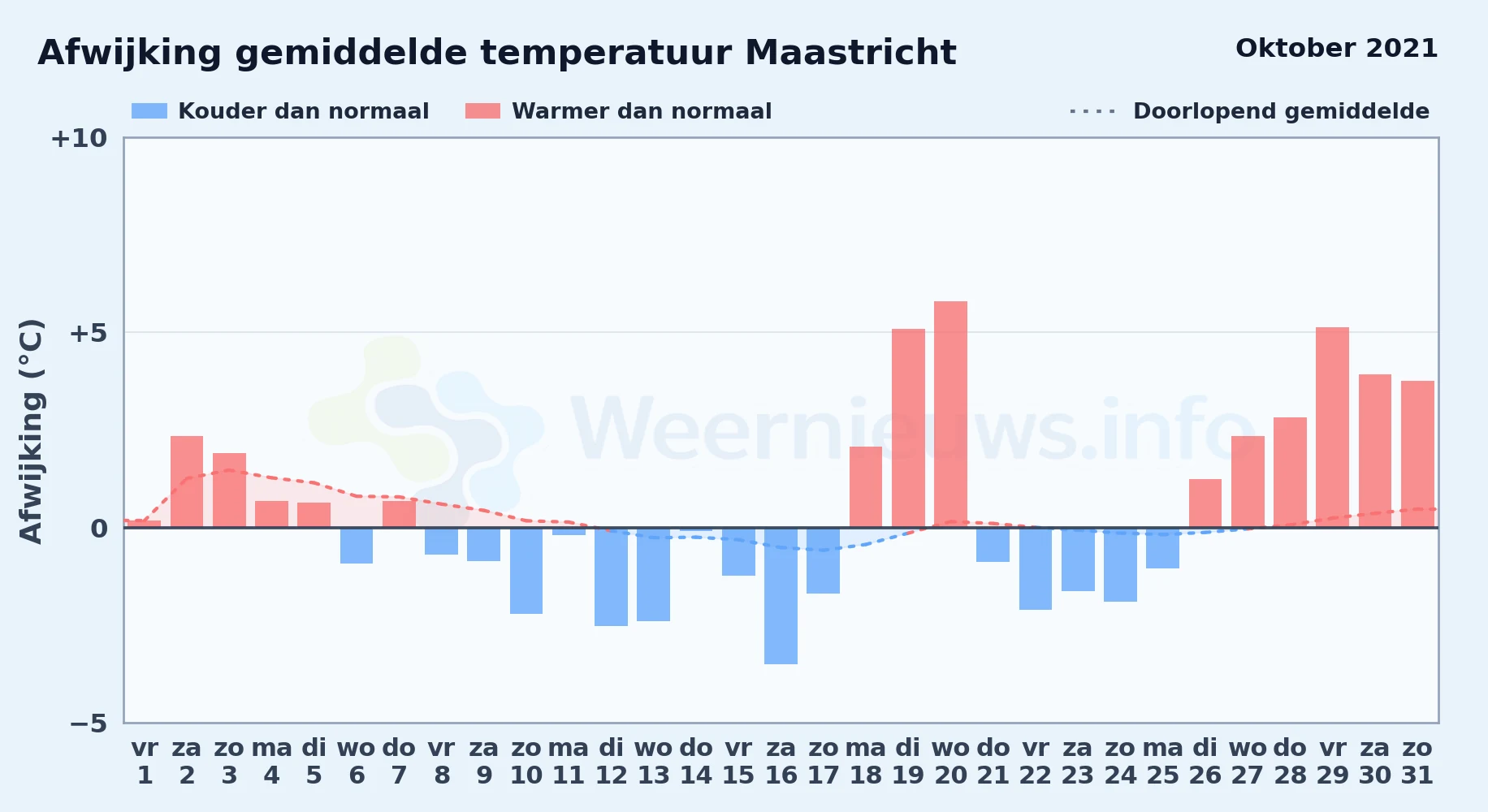 Afwijking gemiddelde temperatuur Maastricht

Oktober 2021

Kouder dan normaal
Warmer dan normaal
Doorlopend gemiddelde

Afwijking (°C)

+10
+5
0
−5

Weernieuws.info

vr 1
za 2
zo 3
ma 4
di 5
wo 6
do 7
vr 8
za 9
zo 10
ma 11
di 12
wo 13
do 14
vr 15
za 16
zo 17
ma 18
di 19
wo 20
do 21
vr 22
za 23
zo 24
ma 25
di 26
wo 27
do 28
vr 29
za 30
zo 31